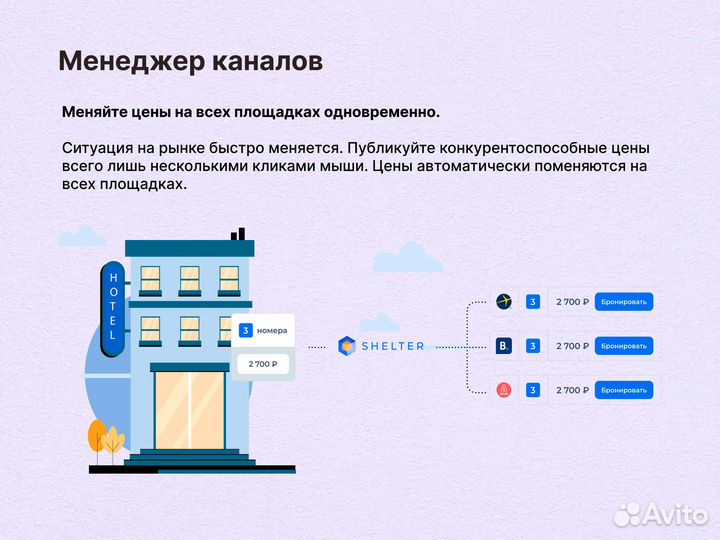 Менеджер каналов

Меняйте цены на всех площадках одновременно.

Ситуация на рынке быстро меняется. Публикуйте конкурентоспособные цены всего лишь несколькими кликами мыши. Цены автоматически поменяются на всех площадках.

HOTEL

3 номера

2 700 ₽

SHELTER

3 2 700 ₽ Бронировать

B. 3 2 700 ₽ Бронировать

3 2 700 ₽ Бронировать

Avito